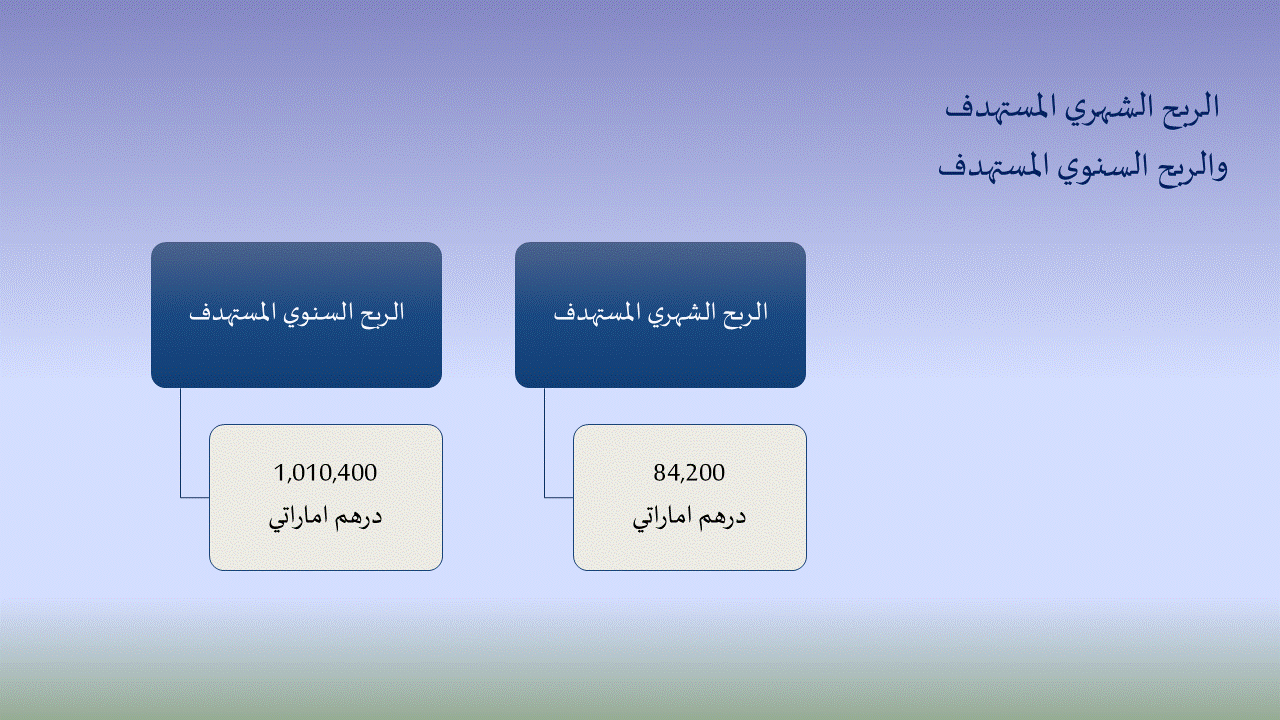 الربح الشهري المستهدف
والربح السنوي المستهدف

الربح الشهري المستهدف

84,200
درهم اماراتي

الربح السنوي المستهدف

1,010,400
درهم اماراتي